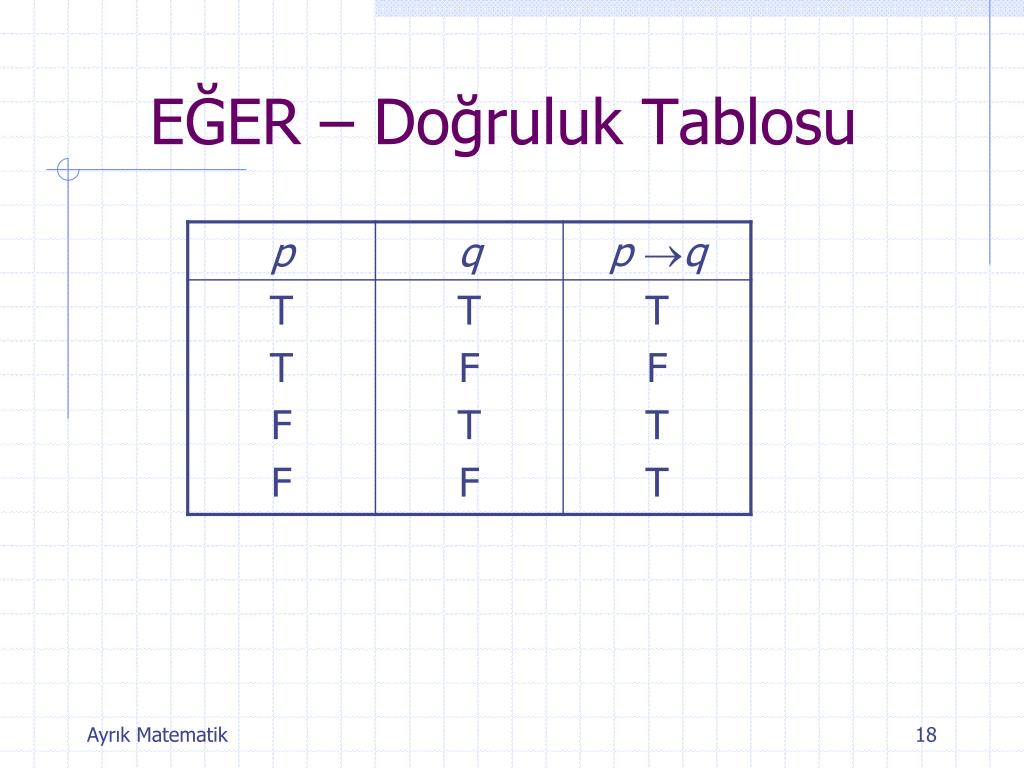 EĞER – Doğruluk Tablosu

| $p$ | $q$ | $p \rightarrow q$ |
|---|---|---|
| T | T | T |
| T | F | F |
| F | T | T |
| F | F | T |

Ayrık Matematik

18